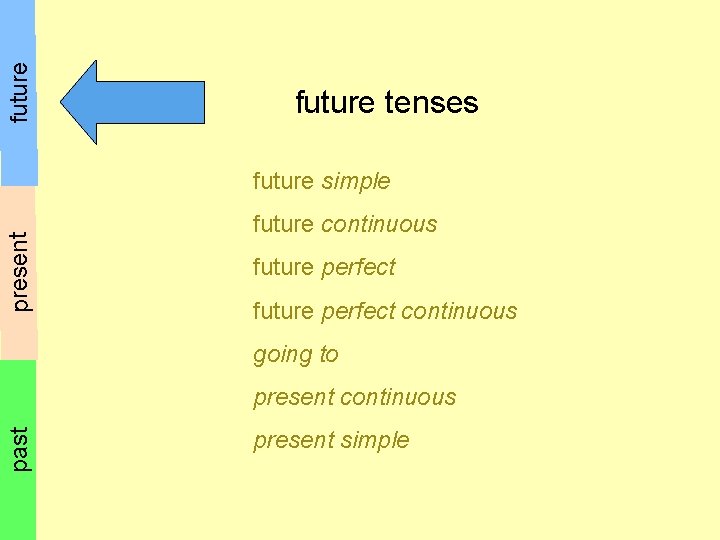 future

present

past

future tenses

future simple

future continuous

future perfect

future perfect continuous

going to

present continuous

present simple